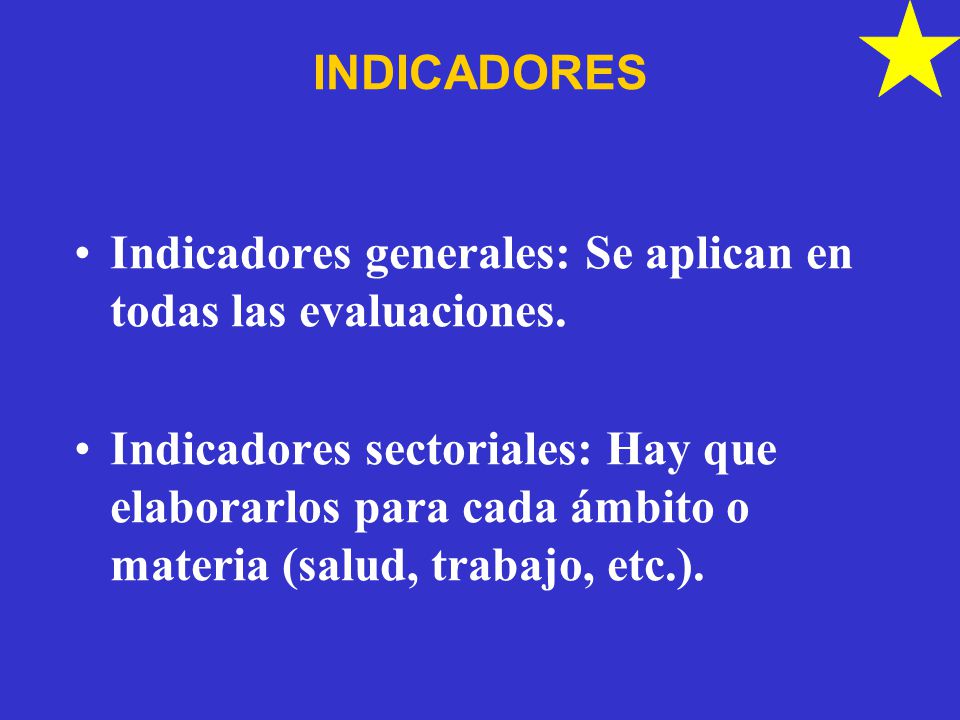 INDICADORES

• Indicadores generales: Se aplican en todas las evaluaciones.

• Indicadores sectoriales: Hay que elaborarlos para cada ámbito o materia (salud, trabajo, etc.).